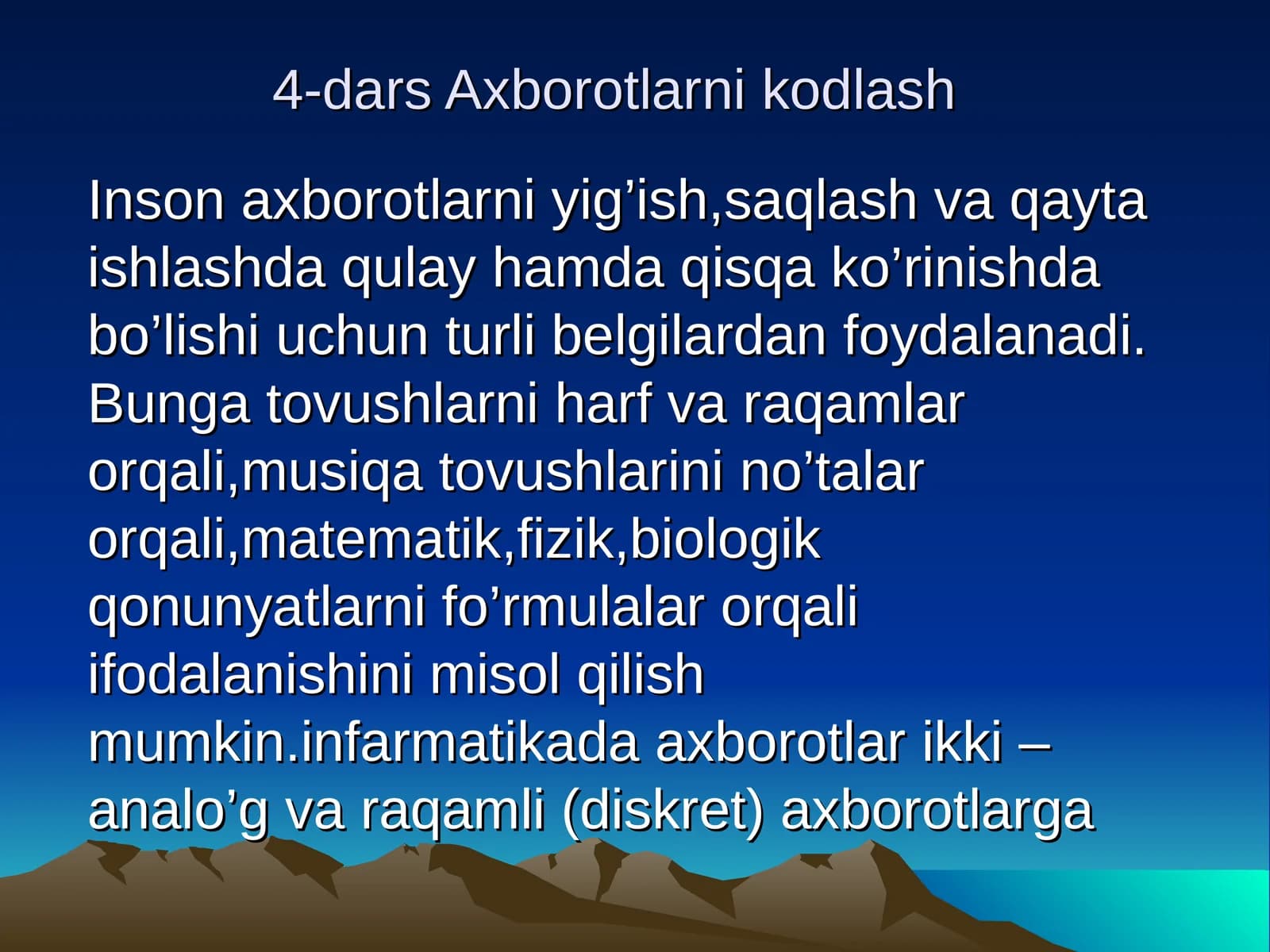 4-dars Axborotlarni kodlash

Inson axborotlarni yig’ish,saqlash va qayta ishlashda qulay hamda qisqa ko’rinishda bo’lishi uchun turli belgilardan foydalanadi. Bunga tovushlarni harf va raqamlar orqali,musiqa tovushlarini no’talar orqali,matematik,fizik,biologik qonunyatlarni fo’rmulalar orqali ifodalanishini misol qilish mumkin.infarmatikada axborotlar ikki – analo’g va raqamli (diskret) axborotlarga